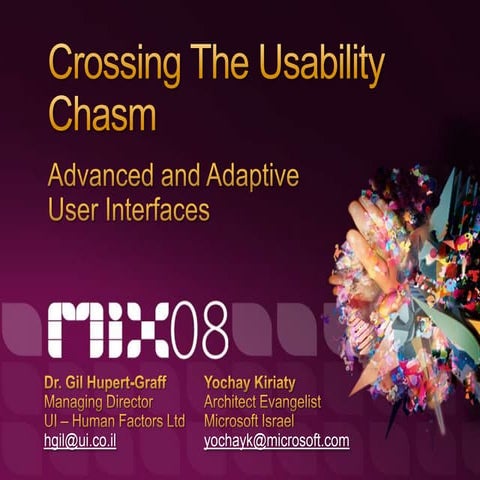 Crossing The Usability Chasm

Advanced and Adaptive User Interfaces

MIX08

Dr. Gil Hupert-Graff
Managing Director
UI – Human Factors Ltd
hgil@ui.co.il

Yochay Kiriaty
Architect Evangelist
Microsoft Israel
yochayk@microsoft.com